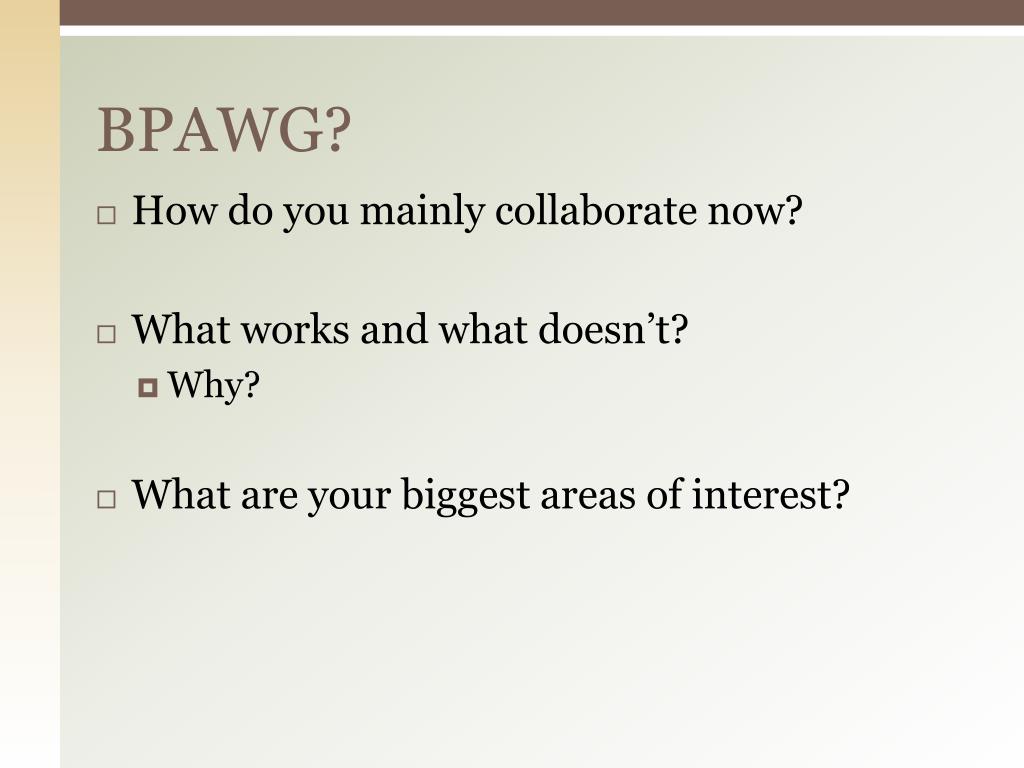 BPAWG?

How do you mainly collaborate now?

What works and what doesn’t?

Why?

What are your biggest areas of interest?